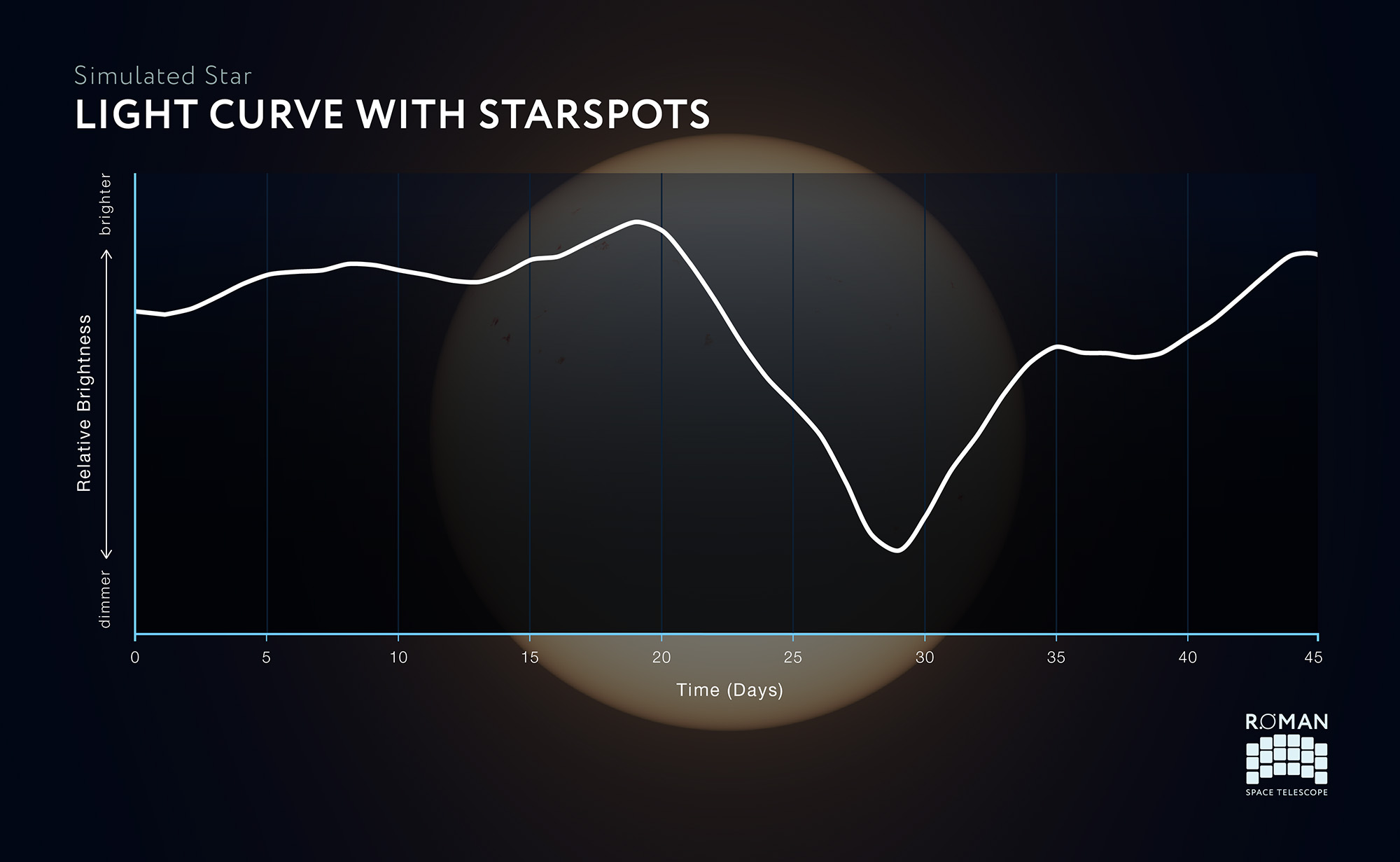 Simulated Star
LIGHT CURVE WITH STARSPOTS

brighter
Relative Brightness
dimmer

0 5 10 15 20 25 30 35 40 45

Time (Days)

ROMAN
SPACE TELESCOPE